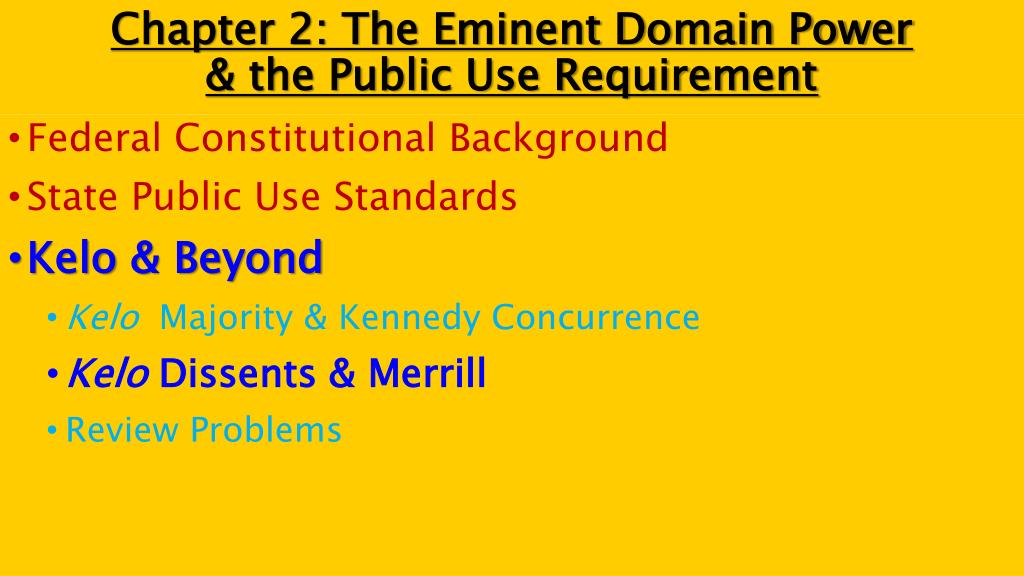 Chapter 2: The Eminent Domain Power & the Public Use Requirement

• Federal Constitutional Background
• State Public Use Standards
• Kelo & Beyond
  • Kelo Majority & Kennedy Concurrence
  • Kelo Dissents & Merrill
  • Review Problems